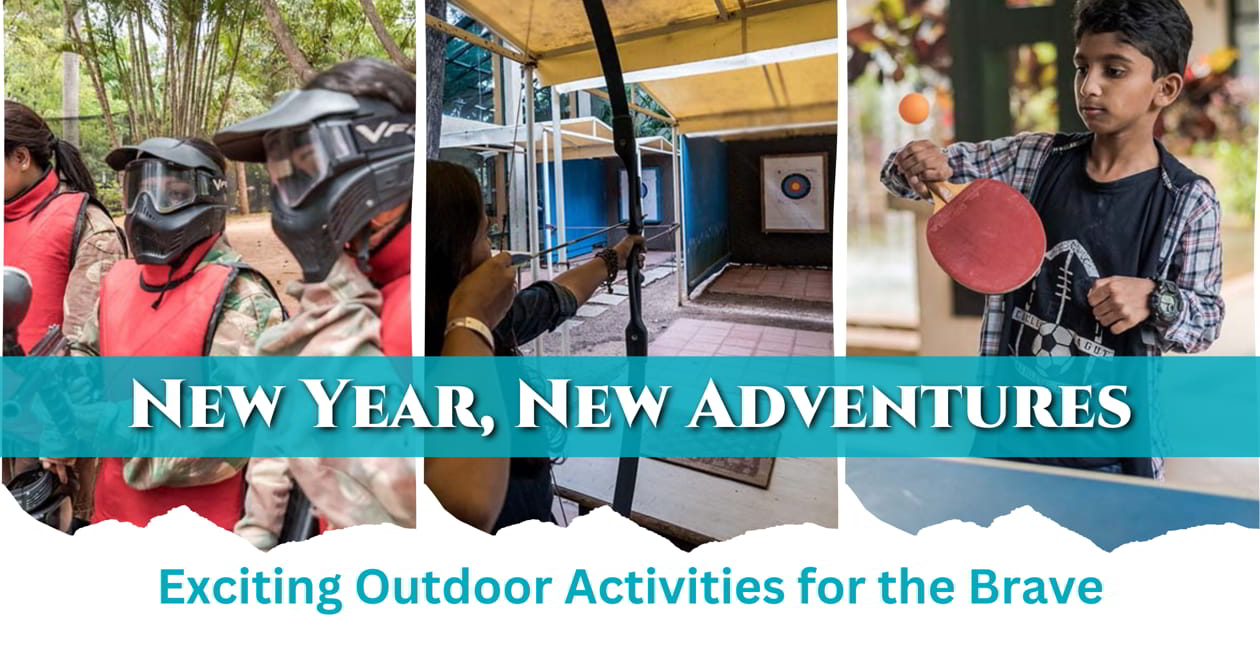 NEW YEAR, NEW ADVENTURES

Exciting Outdoor Activities for the Brave